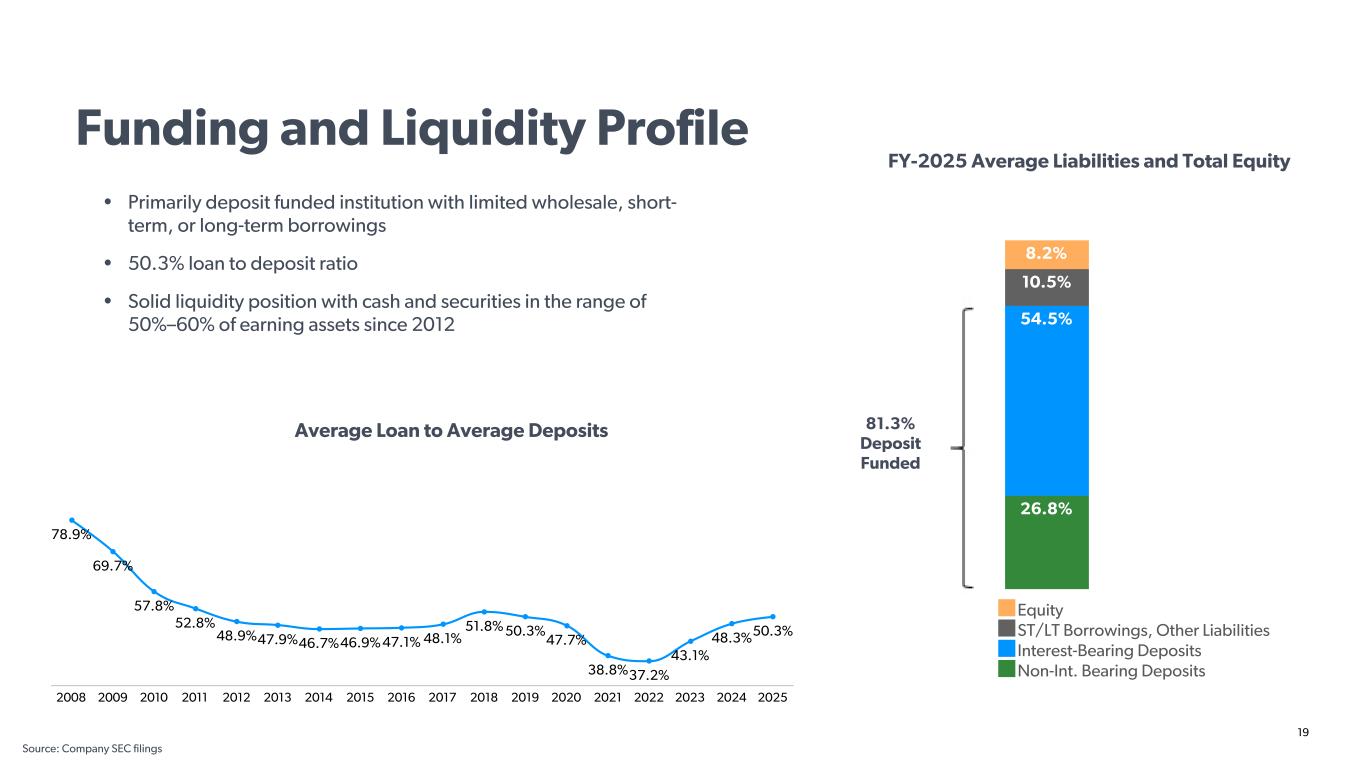 Funding and Liquidity Profile

• Primarily deposit funded institution with limited wholesale, short-term, or long-term borrowings

• 50.3% loan to deposit ratio

• Solid liquidity position with cash and securities in the range of 50%–60% of earning assets since 2012

Average Loan to Average Deposits

78.9% 69.7% 57.8% 52.8% 48.9% 47.9% 46.7% 46.9% 47.1% 48.1% 51.8% 50.3% 47.7% 38.8% 37.2% 43.1% 48.3% 50.3%

2008 2009 2010 2011 2012 2013 2014 2015 2016 2017 2018 2019 2020 2021 2022 2023 2024 2025

FY-2025 Average Liabilities and Total Equity

8.2%
10.5%
54.5%
26.8%

81.3% Deposit Funded

Equity
ST/LT Borrowings, Other Liabilities
Interest-Bearing Deposits
Non-Int. Bearing Deposits

19

Source: Company SEC filings